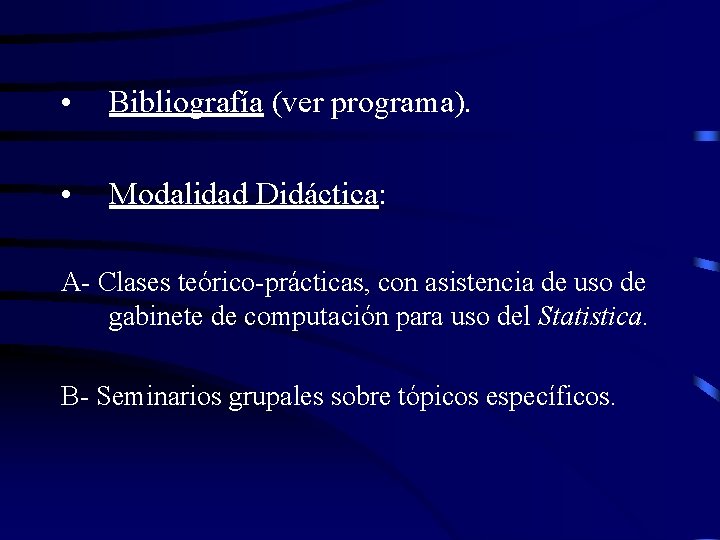 • Bibliografía (ver programa).

• Modalidad Didáctica:

A- Clases teórico-prácticas, con asistencia de uso de gabinete de computación para uso del Statistica.

B- Seminarios grupales sobre tópicos específicos.